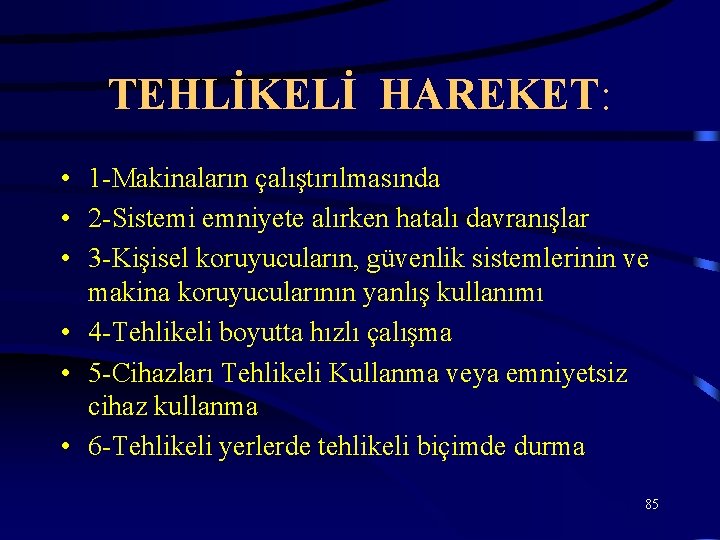 TEHLİKELİ HAREKET:

• 1-Makinaların çalıştırılmasında
• 2-Sistemi emniyete alırken hatalı davranışlar
• 3-Kişisel koruyucuların, güvenlik sistemlerinin ve makina koruyucularının yanlış kullanımı
• 4-Tehlikeli boyutta hızlı çalışma
• 5-Cihazları Tehlikeli Kullanma veya emniyetsiz cihaz kullanma
• 6-Tehlikeli yerlerde tehlikeli biçimde durma

85